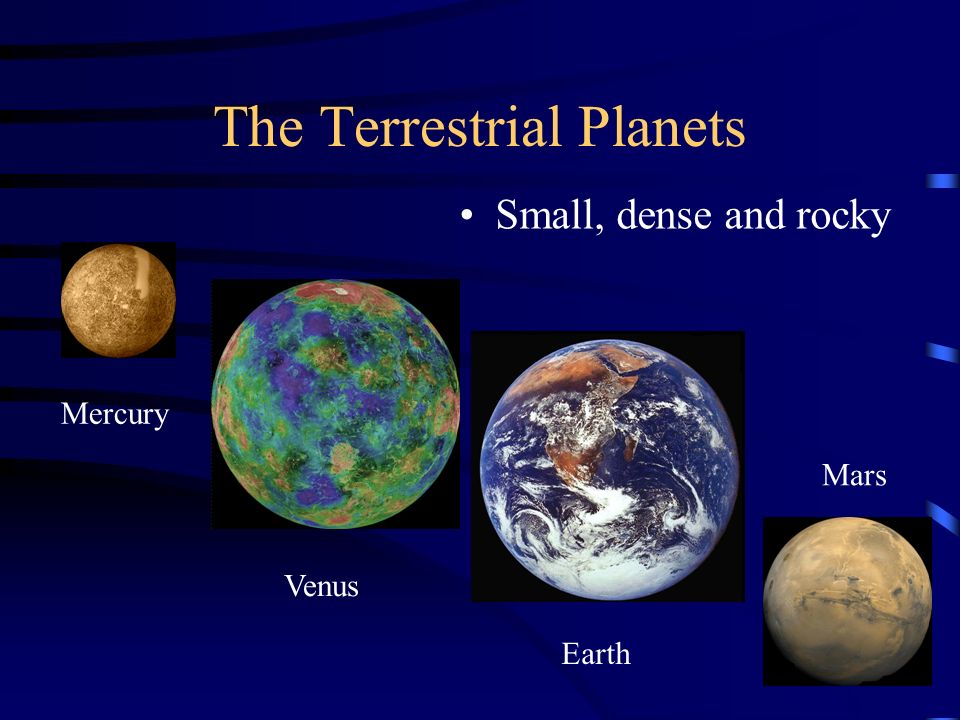 The Terrestrial Planets

• Small, dense and rocky

Mercury

Venus

Earth

Mars